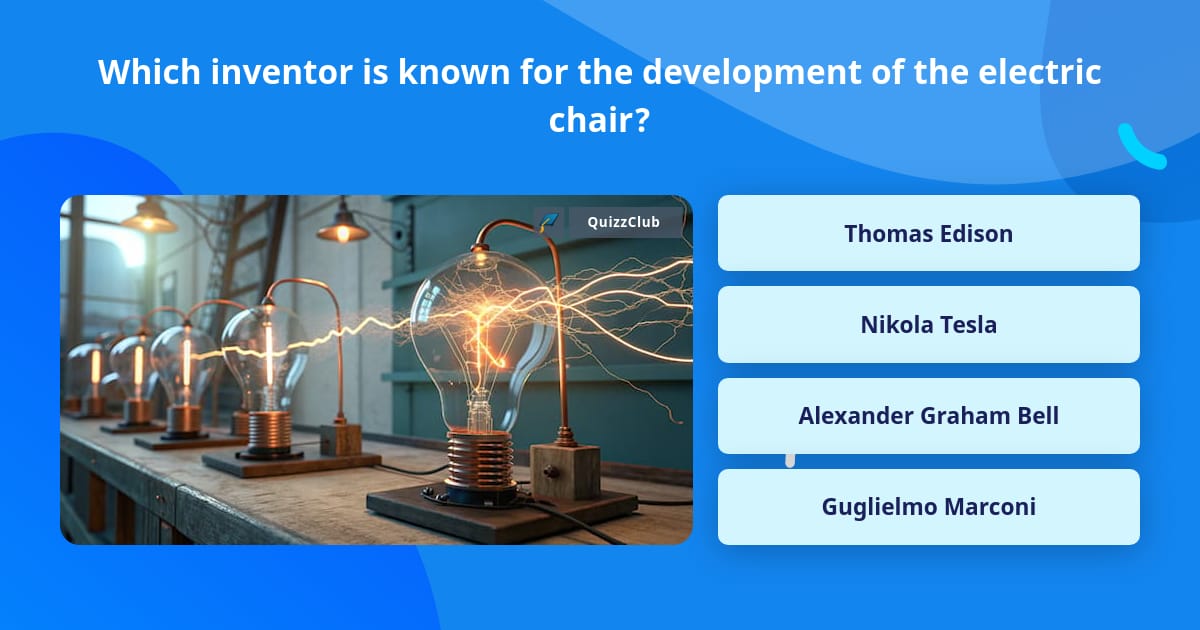 Which inventor is known for the development of the electric chair?

QuizzClub

Thomas Edison

Nikola Tesla

Alexander Graham Bell

Guglielmo Marconi